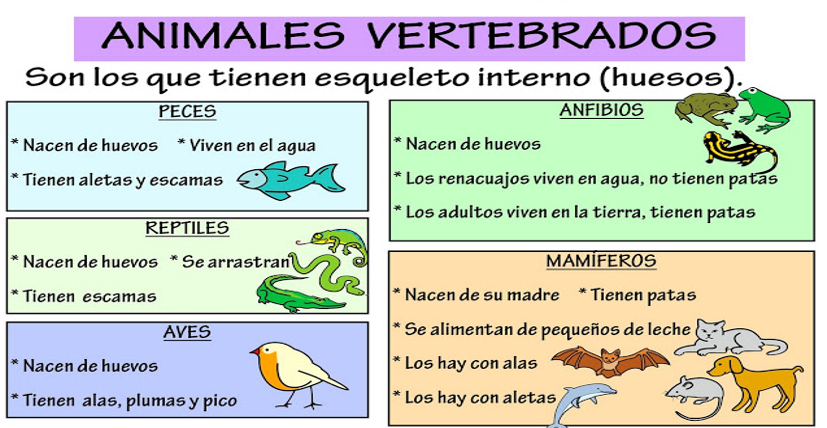 ANIMALES VERTEBRADOS

Son los que tienen esqueleto interno (huesos).

PECES

* Nacen de huevos * Viven en el agua

* Tienen aletas y escamas

REPTILES

* Nacen de huevos * Se arrastran

* Tienen escamas

AVES

* Nacen de huevos

* Tienen alas, plumas y pico

ANFIBIOS

* Nacen de huevos

* Los renacuajos viven en agua, no tienen patas

* Los adultos viven en la tierra, tienen patas

MAMÍFEROS

* Nacen de su madre * Tienen patas

* Se alimentan de pequeños de leche

* Los hay con alas

* Los hay con aletas